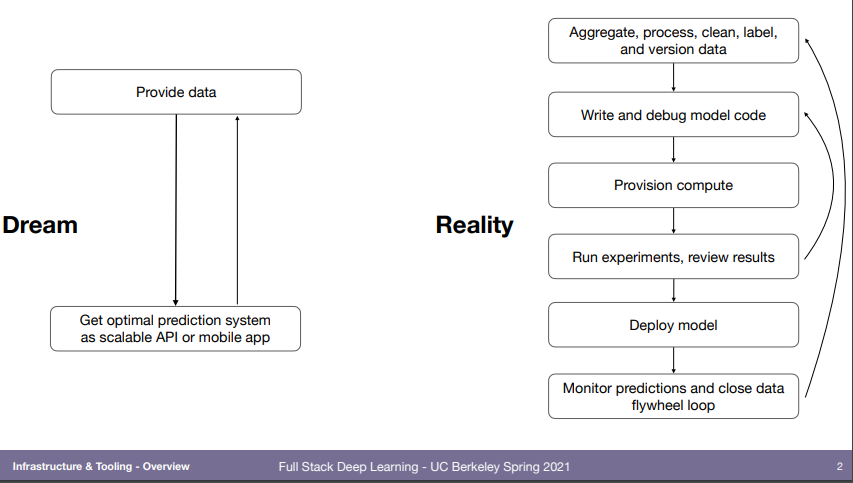 Dream

Provide data

Get optimal prediction system as scalable API or mobile app

Reality

Aggregate, process, clean, label, and version data

Write and debug model code

Provision compute

Run experiments, review results

Deploy model

Monitor predictions and close data flywheel loop

Infrastructure & Tooling - Overview

Full Stack Deep Learning - UC Berkeley Spring 2021

2